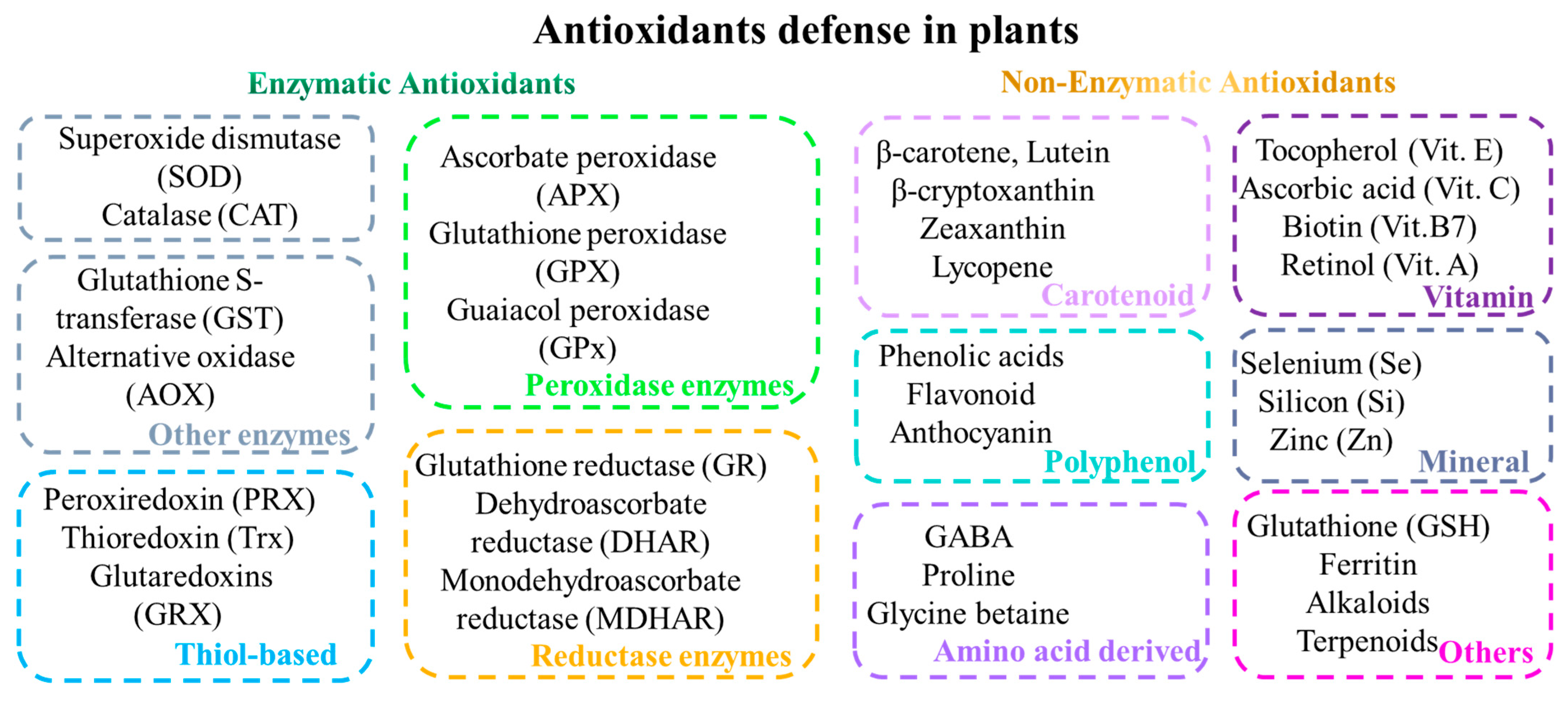 Antioxidants defense in plants

Enzymatic Antioxidants

Superoxide dismutase (SOD)
Catalase (CAT)

Glutathione S-transferase (GST)
Alternative oxidase (AOX)
Other enzymes

Peroxiredoxin (PRX)
Thioredoxin (Trx)
Glutaredoxins (GRX)
Thiol-based

Ascorbate peroxidase (APX)
Glutathione peroxidase (GPX)
Guaiacol peroxidase (GPx)
Peroxidase enzymes

Glutathione reductase (GR)
Dehydroascorbate reductase (DHAR)
Monodehydroascorbate reductase (MDHAR)
Reductase enzymes

Non-Enzymatic Antioxidants

β-carotene, Lutein
β-cryptoxanthin
Zeaxanthin
Lycopene
Carotenoid

Phenolic acids
Flavonoid
Anthocyanin
Polyphenol

GABA
Proline
Glycine betaine
Amino acid derived

Tocopherol (Vit. E)
Ascorbic acid (Vit. C)
Biotin (Vit.B7)
Retinol (Vit. A)
Vitamin

Selenium (Se)
Silicon (Si)
Zinc (Zn)
Mineral

Glutathione (GSH)
Ferritin
Alkaloids
Terpenoids
Others